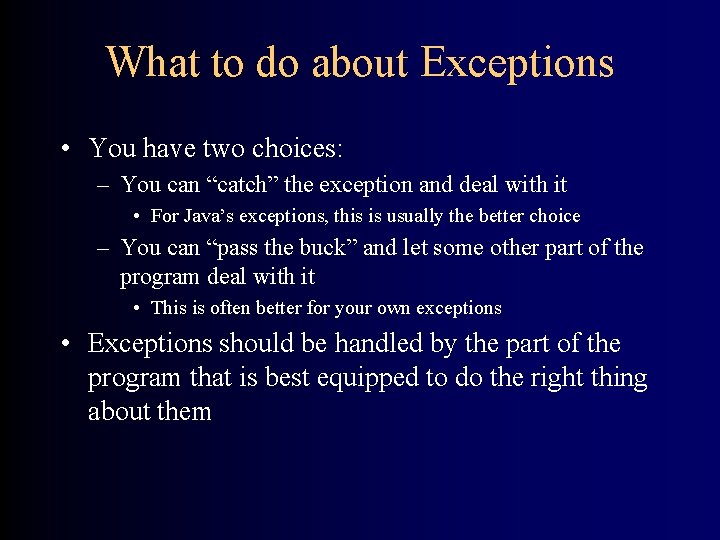 What to do about Exceptions

• You have two choices:
– You can “catch” the exception and deal with it
• For Java’s exceptions, this is usually the better choice
– You can “pass the buck” and let some other part of the program deal with it
• This is often better for your own exceptions
• Exceptions should be handled by the part of the program that is best equipped to do the right thing about them